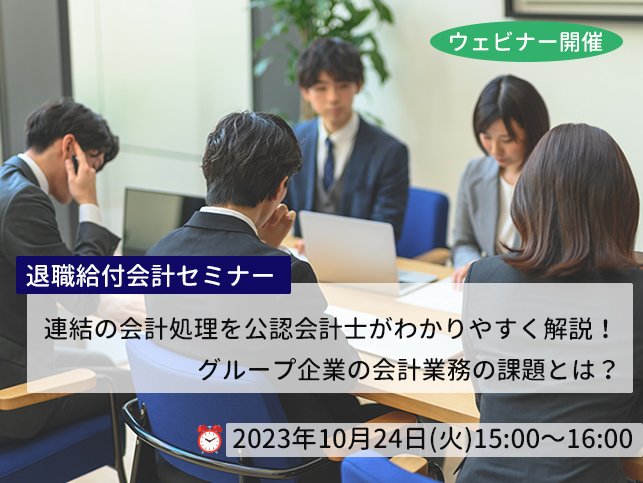 ウェビナー開催

退職給付会計セミナー

連結の会計処理を公認会計士がわかりやすく解説！
グループ企業の会計業務の課題とは？

2023年10月24日(火)15:00～16:00